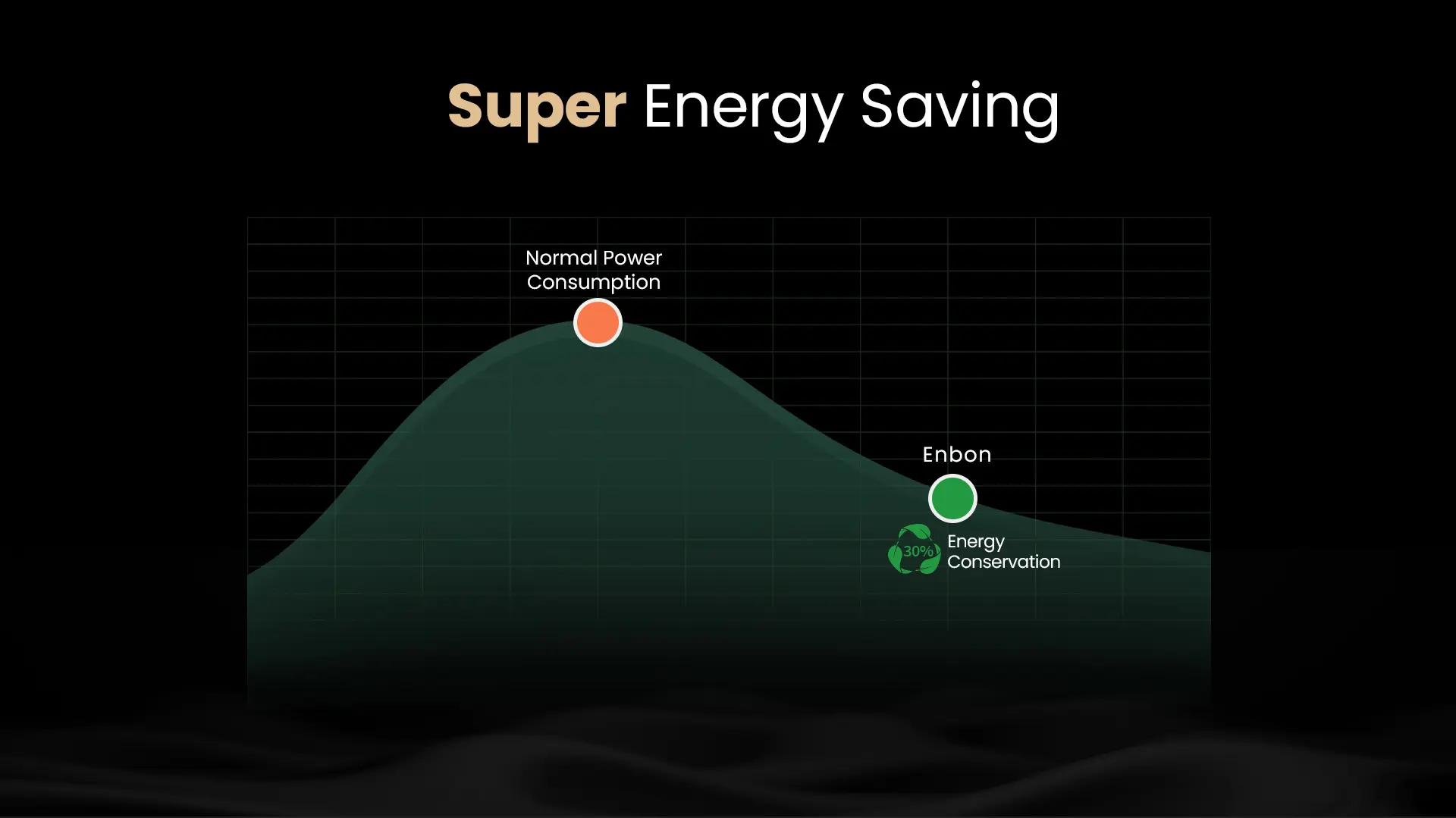 Super Energy Saving

Normal Power Consumption

Enbon

30%

Energy Conservation